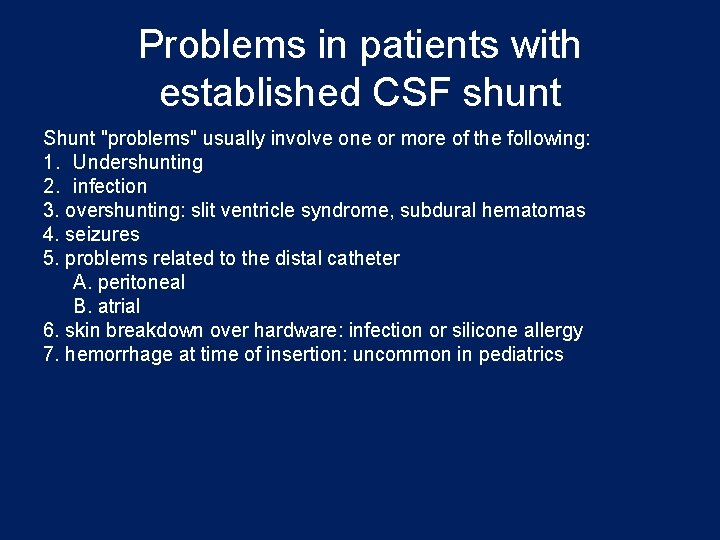 Problems in patients with established CSF shunt

Shunt "problems" usually involve one or more of the following:
1. Undershunting
2. infection
3. overshunting: slit ventricle syndrome, subdural hematomas
4. seizures
5. problems related to the distal catheter
A. peritoneal
B. atrial
6. skin breakdown over hardware: infection or silicone allergy
7. hemorrhage at time of insertion: uncommon in pediatrics